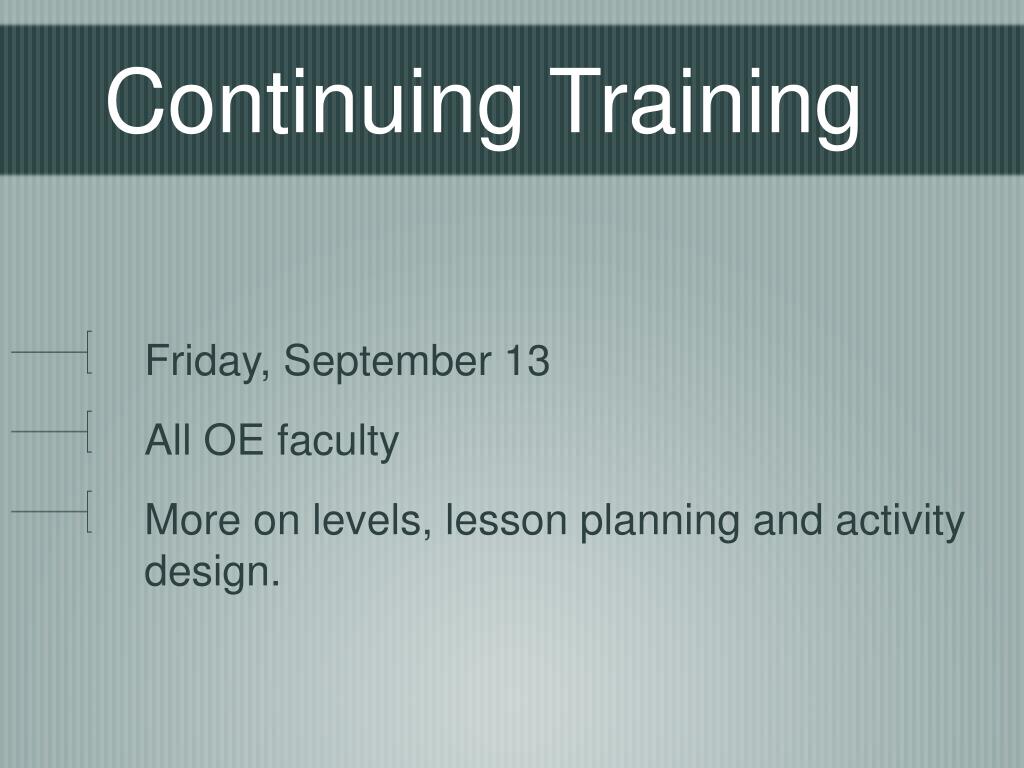 Continuing Training

Friday, September 13

All OE faculty

More on levels, lesson planning and activity design.